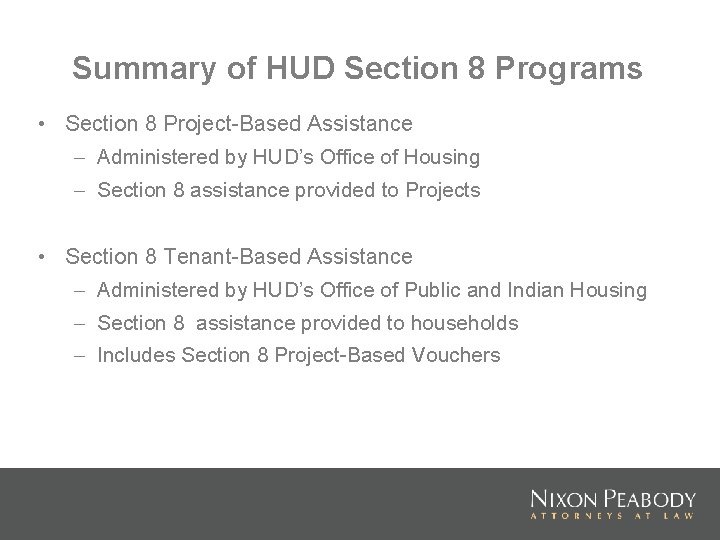 Summary of HUD Section 8 Programs

• Section 8 Project-Based Assistance
– Administered by HUD's Office of Housing
– Section 8 assistance provided to Projects

• Section 8 Tenant-Based Assistance
– Administered by HUD's Office of Public and Indian Housing
– Section 8 assistance provided to households
– Includes Section 8 Project-Based Vouchers

NIXON PEABODY
ATTORNEYS AT LAW